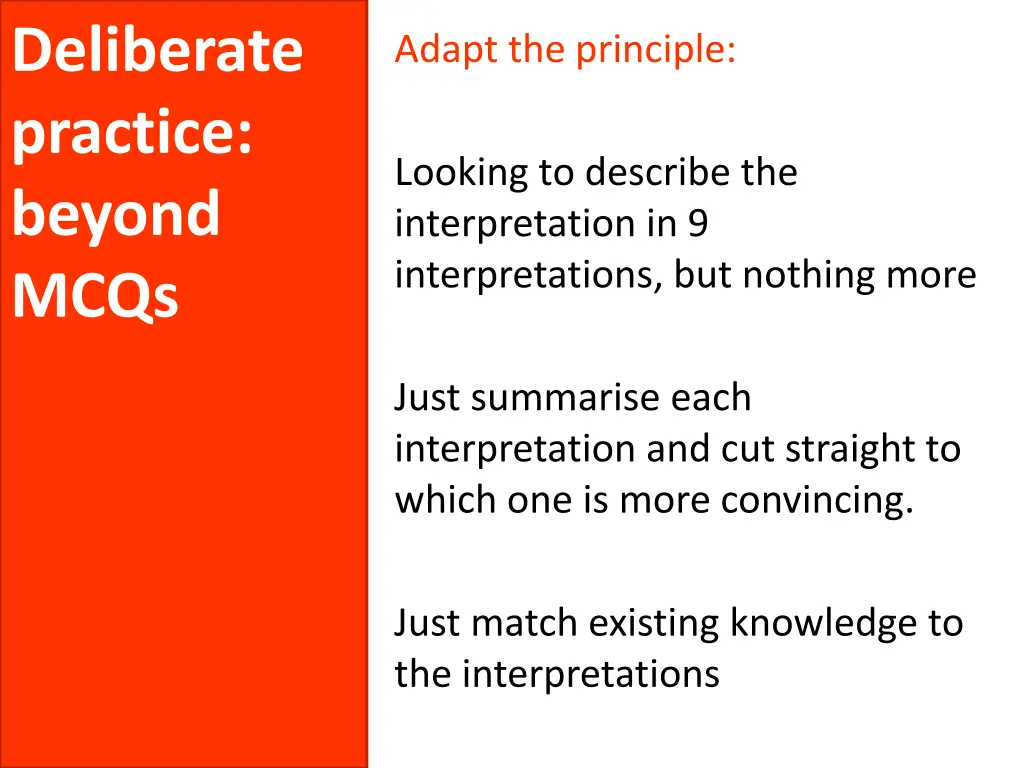 Deliberate practice: beyond MCQs

Adapt the principle:

Looking to describe the interpretation in 9 interpretations, but nothing more

Just summarise each interpretation and cut straight to which one is more convincing.

Just match existing knowledge to the interpretations